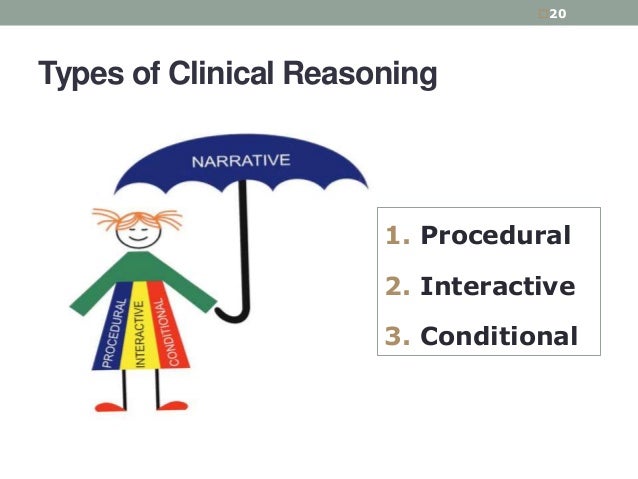 20

Types of Clinical Reasoning

NARRATIVE

PROCEDURAL
INTERACTIVE
CONDITIONAL

1. Procedural
2. Interactive
3. Conditional